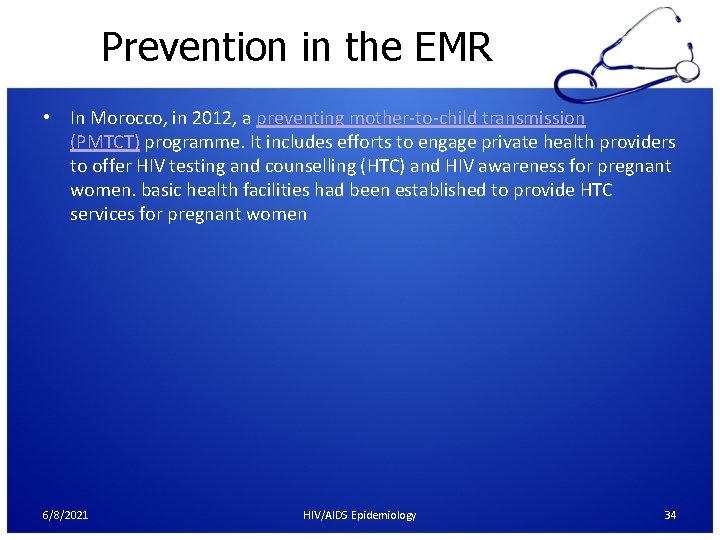 Prevention in the EMR

• In Morocco, in 2012, a preventing mother-to-child transmission (PMTCT) programme. It includes efforts to engage private health providers to offer HIV testing and counselling (HTC) and HIV awareness for pregnant women. basic health facilities had been established to provide HTC services for pregnant women

6/8/2021 HIV/AIDS Epidemiology 34